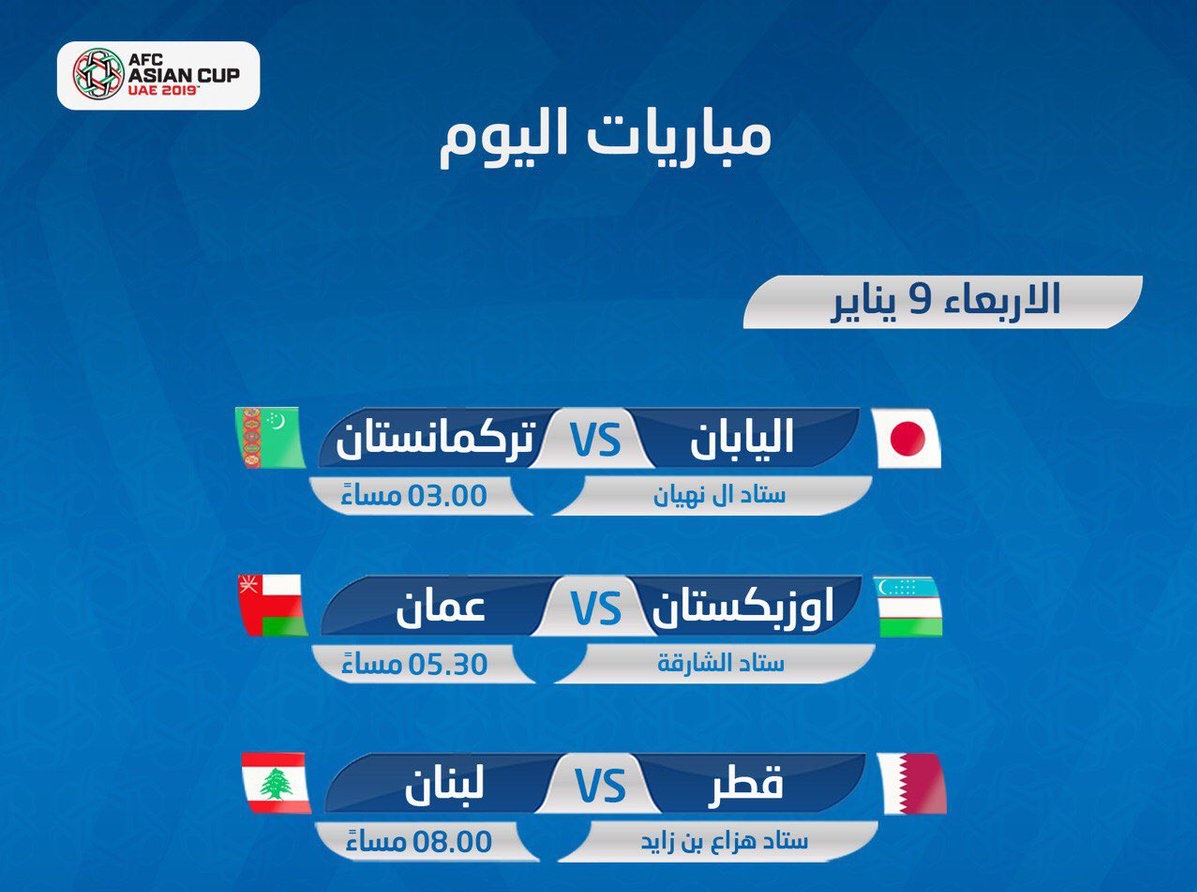 AFC ASIAN CUP UAE 2019

مباريات اليوم

الاربعاء 9 يناير

اليابان VS تركمانستان
ستاد ال نهيان
03.00 مساءً

اوزبكستان VS عمان
ستاد الشارقة
05.30 مساءً

قطر VS لبنان
ستاد هزاع بن زايد
08.00 مساءً